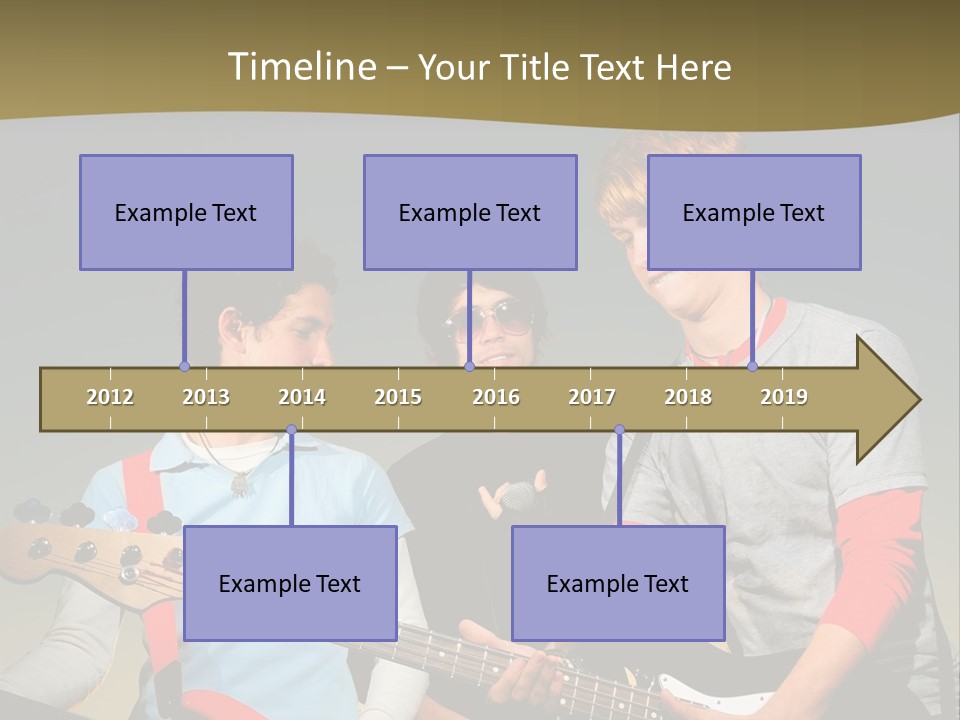 Timeline – Your Title Text Here

Example Text

Example Text

Example Text

2012 2013 2014 2015 2016 2017 2018 2019

Example Text

Example Text